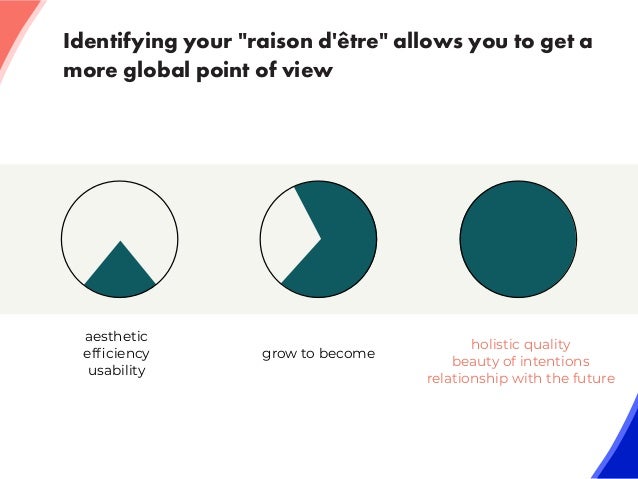 Identifying your "raison d'être" allows you to get a more global point of view

aesthetic
efficiency
usability

grow to become

holistic quality
beauty of intentions
relationship with the future